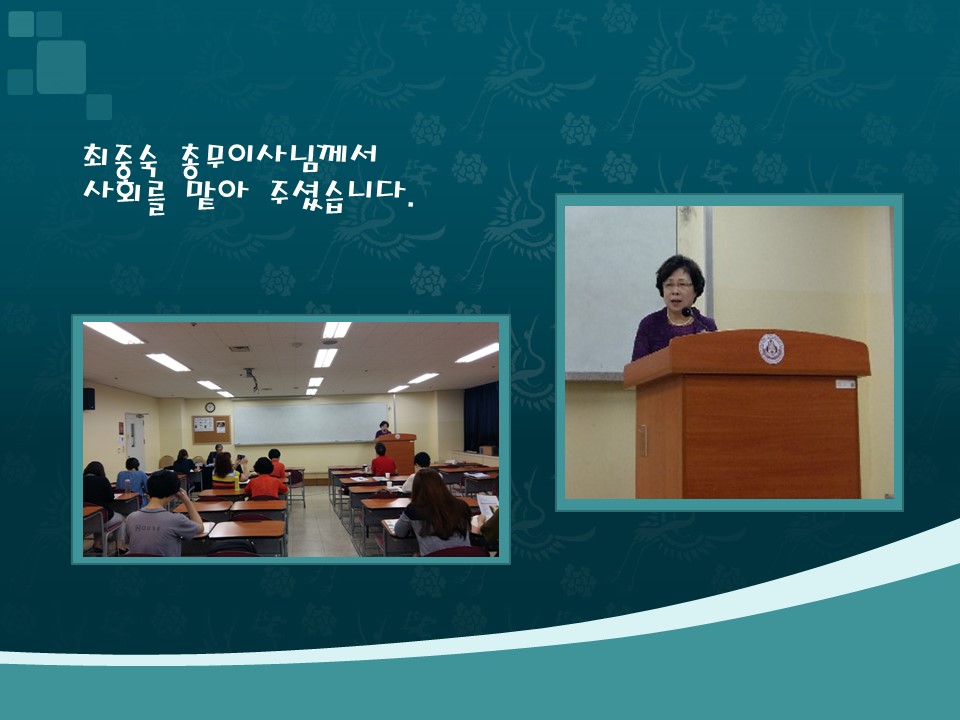 최중숙 총무이사님께서
사회를 맡아 주셨습니다.